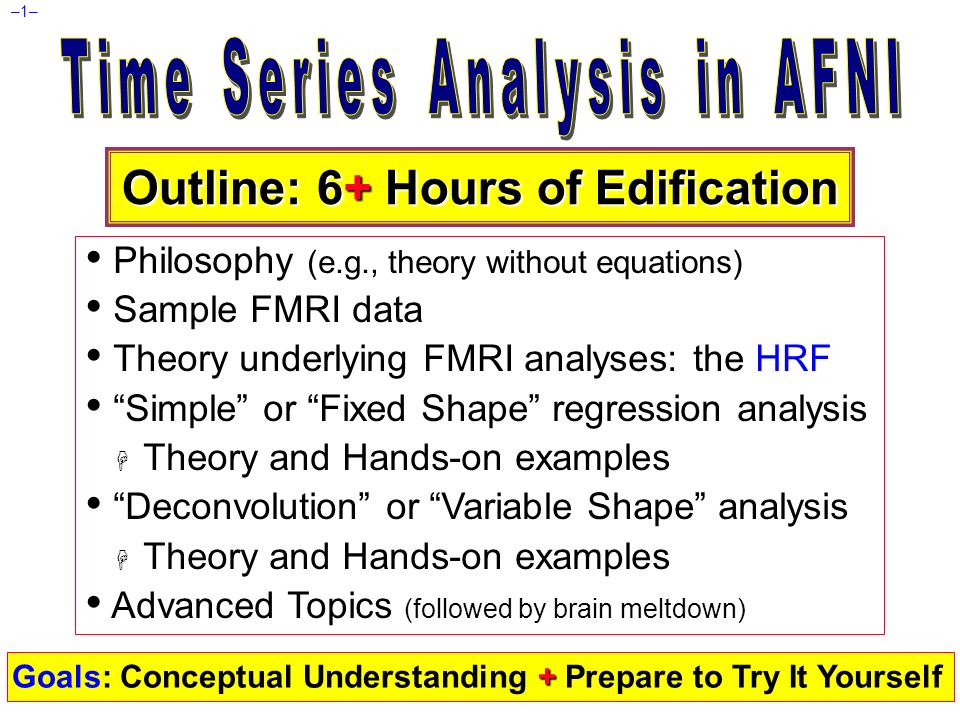 –1–

Time Series Analysis in AFNI

Outline: 6+ Hours of Edification

• Philosophy (e.g., theory without equations)
• Sample FMRI data
• Theory underlying FMRI analyses: the HRF
• “Simple” or “Fixed Shape” regression analysis
  Theory and Hands-on examples
• “Deconvolution” or “Variable Shape” analysis
  Theory and Hands-on examples
• Advanced Topics (followed by brain meltdown)

Goals: Conceptual Understanding + Prepare to Try It Yourself